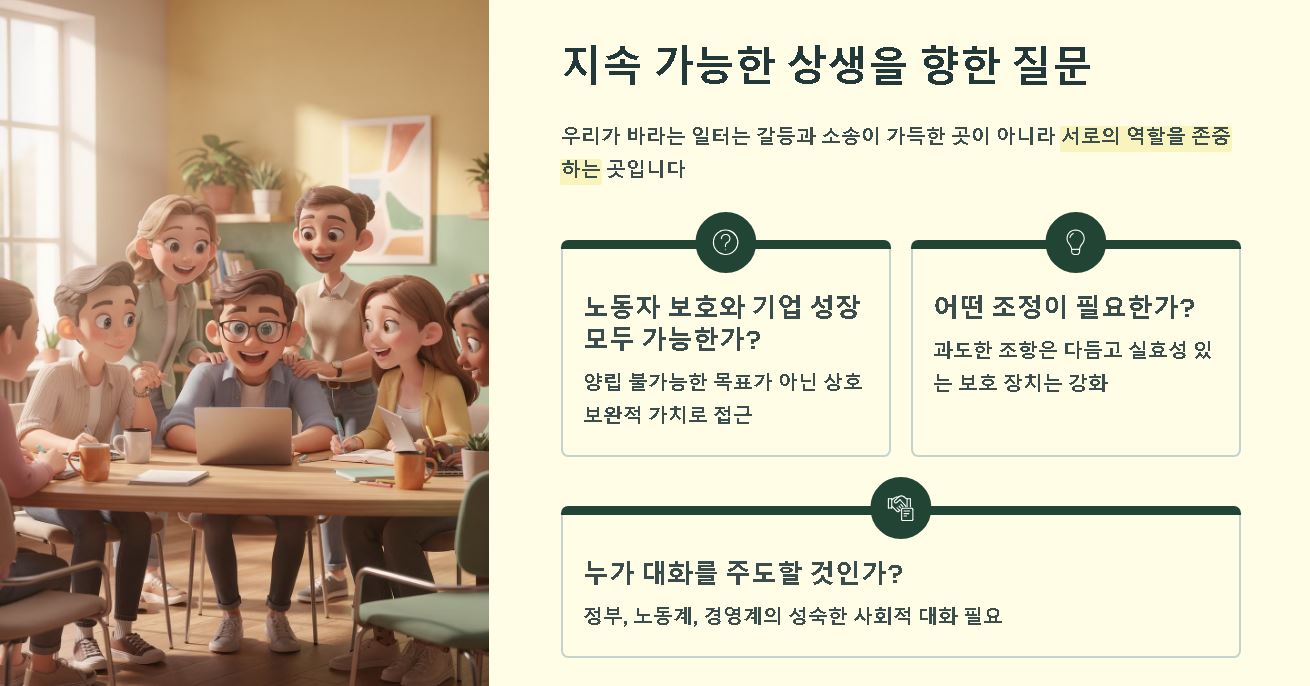 지속 가능한 상생을 향한 질문

우리가 바라는 일터는 갈등과 소송이 가득한 곳이 아니라 서로의 역할을 존중하는 곳입니다

노동자 보호와 기업 성장 모두 가능한가?

양립 불가능한 목표가 아닌 상호 보완적 가치로 접근

어떤 조정이 필요한가?

과도한 조항은 다듬고 실효성 있는 보호 장치는 강화

누가 대화를 주도할 것인가?

정부, 노동계, 경영계의 성숙한 사회적 대화 필요